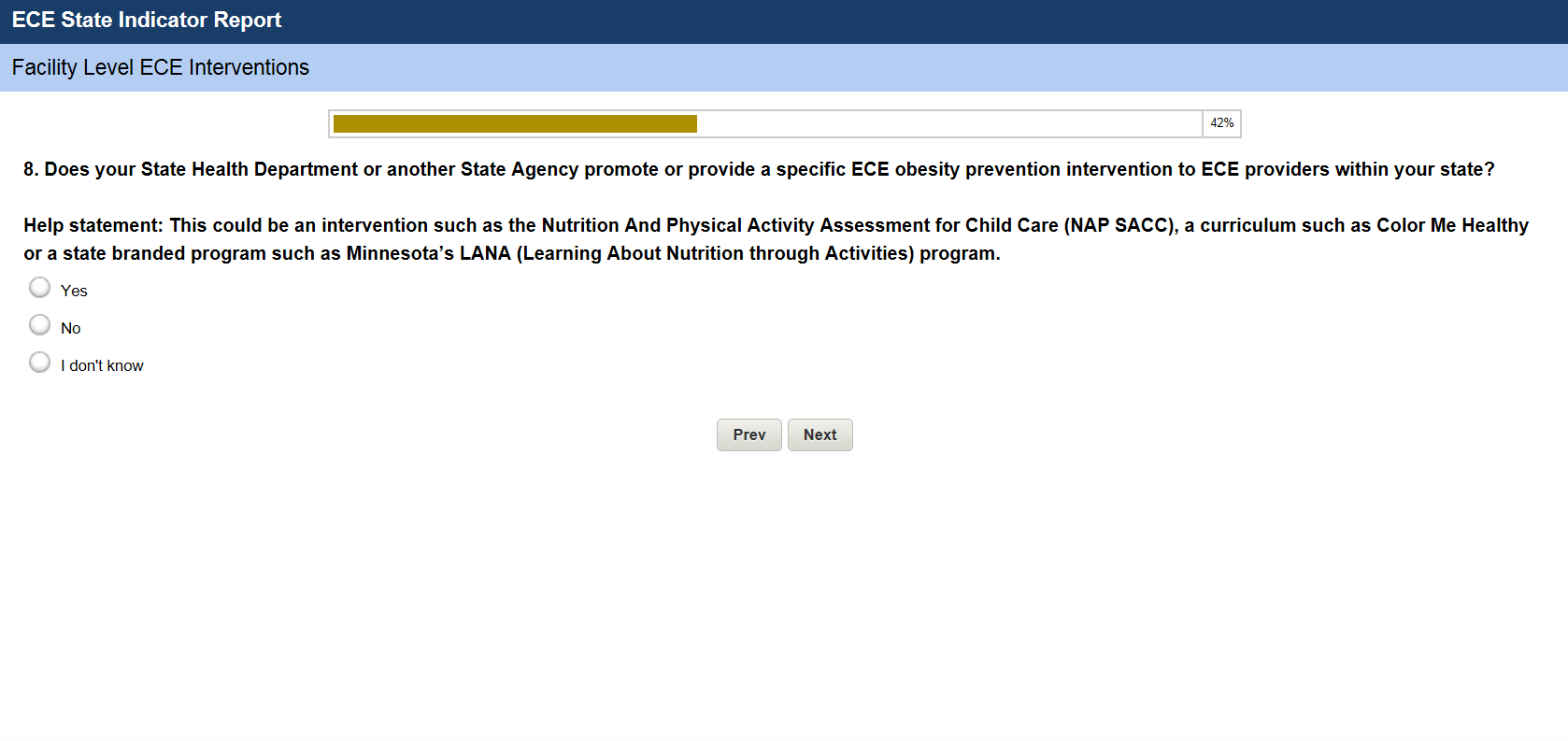 ECE State Indicator Report

Facility Level ECE Interventions

42%

8. Does your State Health Department or another State Agency promote or provide a specific ECE obesity prevention intervention to ECE providers within your state?

Help statement: This could be an intervention such as the Nutrition And Physical Activity Assessment for Child Care (NAP SACC), a curriculum such as Color Me Healthy or a state branded program such as Minnesota's LANA (Learning About Nutrition through Activities) program.

Yes

No

I don't know

Prev

Next